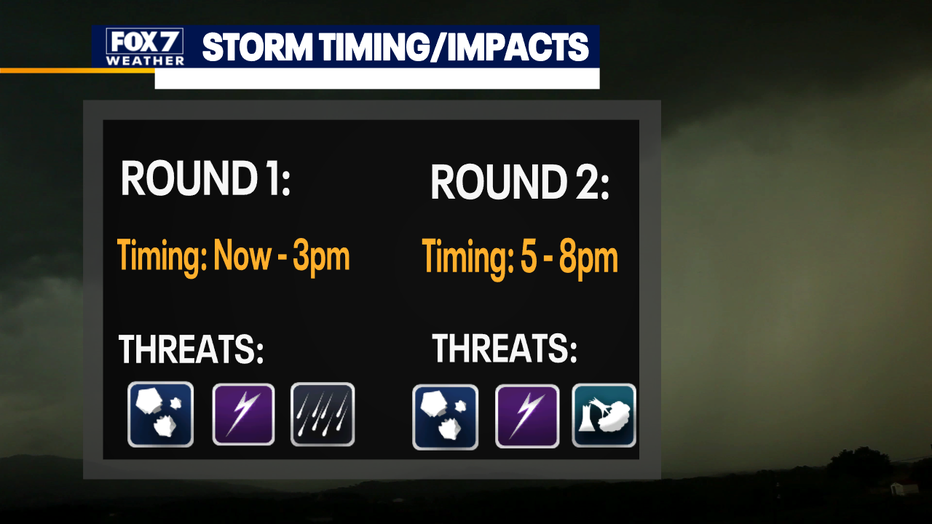 FOX 7 WEATHER STORM TIMING/IMPACTS

ROUND 1:

Timing: Now - 3pm

THREATS:

ROUND 2:

Timing: 5 - 8pm

THREATS: